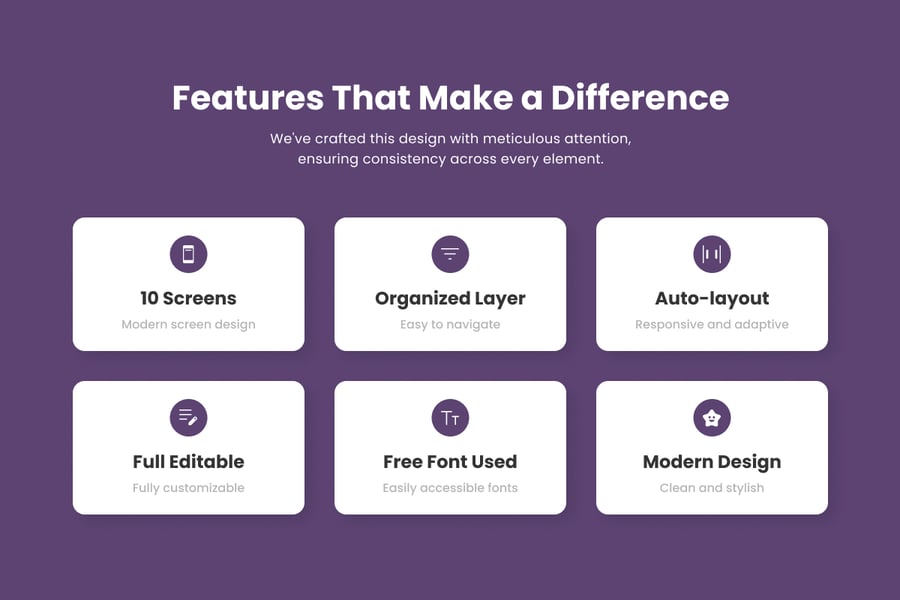 Features That Make a Difference

We've crafted this design with meticulous attention, ensuring consistency across every element.

10 Screens

Modern screen design

Organized Layer

Easy to navigate

Auto-layout

Responsive and adaptive

Full Editable

Fully customizable

Tт

Free Font Used

Easily accessible fonts

Modern Design

Clean and stylish